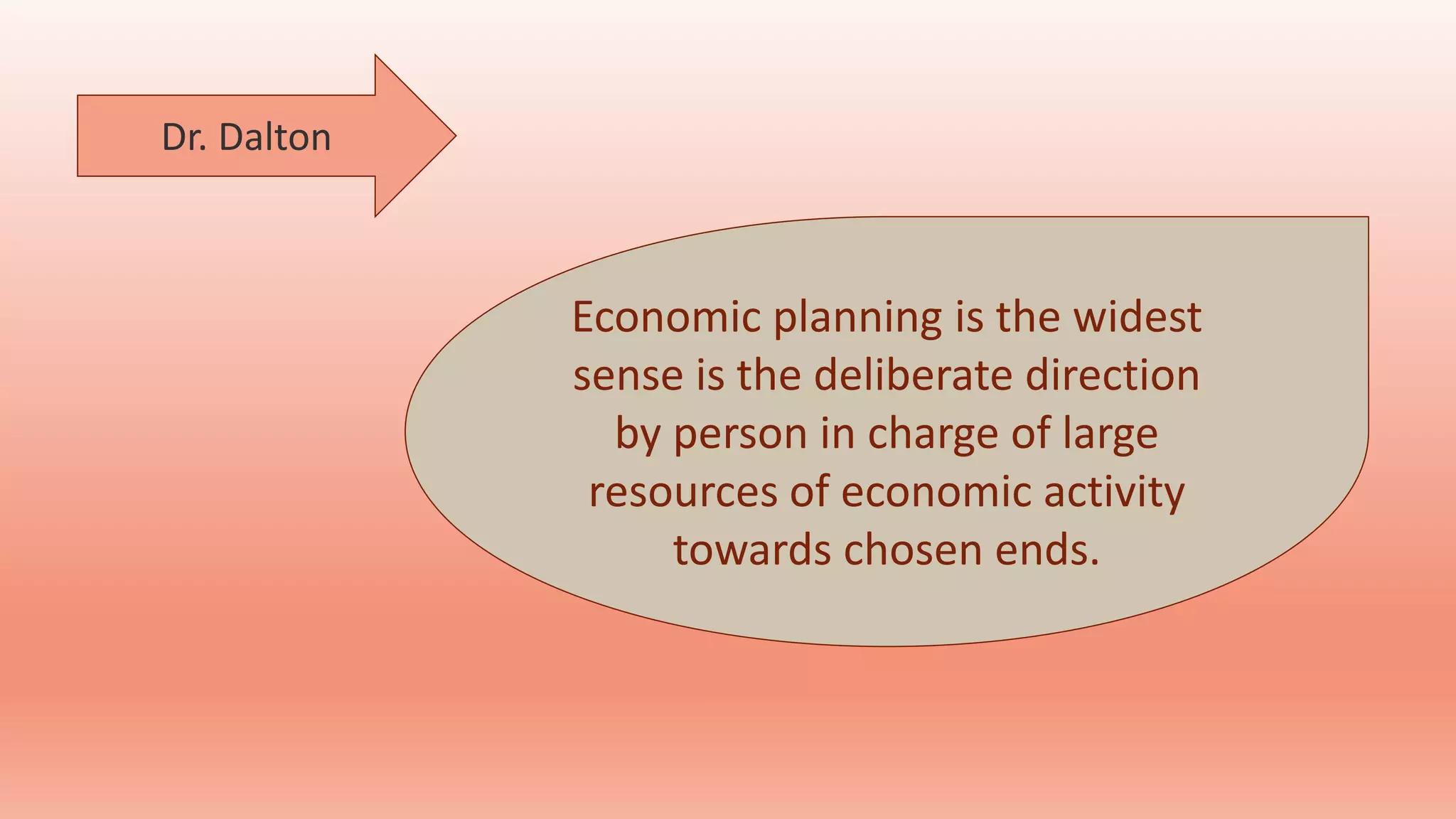 Dr. Dalton

Economic planning is the widest sense is the deliberate direction by person in charge of large resources of economic activity towards chosen ends.